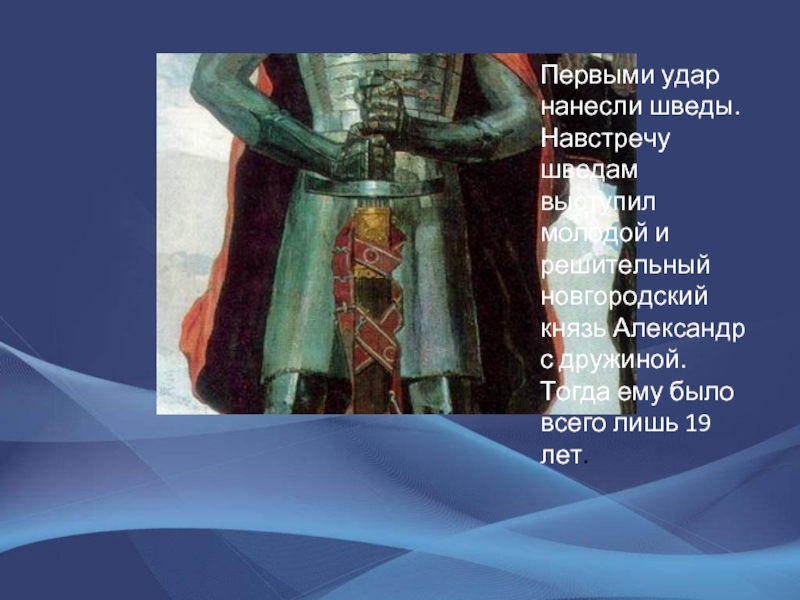 Первыми удар нанесли шведы. Навстречу шведам выступил молодой и решительный новгородский князь Александр с дружиной. Тогда ему было всего лишь 19 лет.